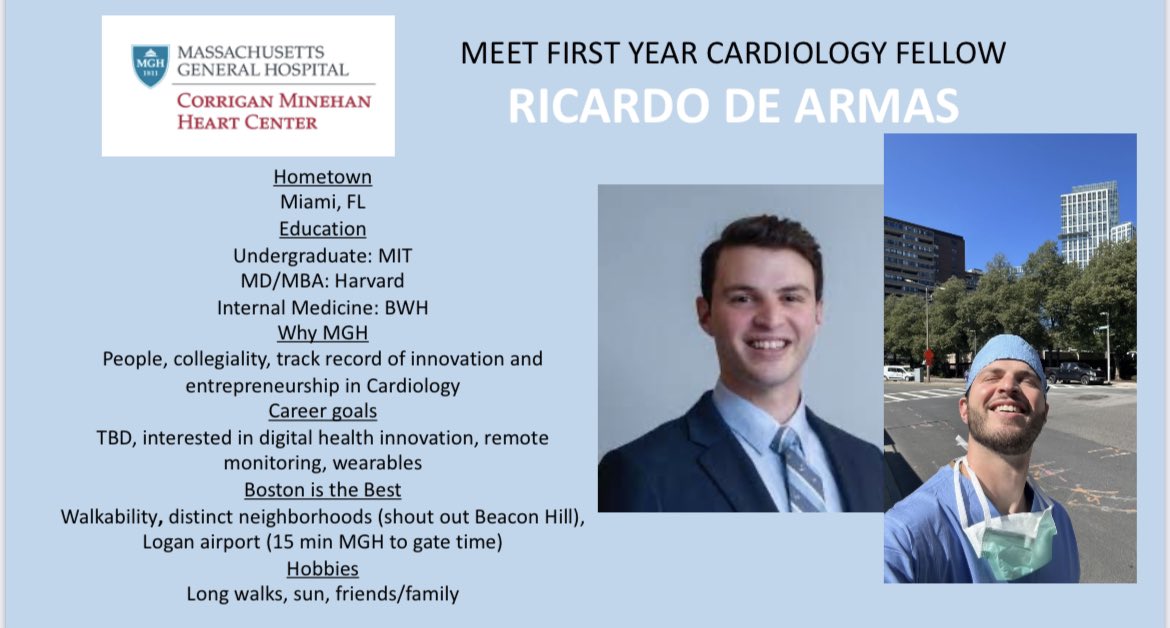 MGH 1811
MASSACHUSETTS GENERAL HOSPITAL
CORRIGAN MINEHAN HEART CENTER

MEET FIRST YEAR CARDIOLOGY FELLOW
RICARDO DE ARMAS

Hometown
Miami, FL
Education
Undergraduate: MIT
MD/MBA: Harvard
Internal Medicine: BWH
Why MGH
People, collegiality, track record of innovation and entrepreneurship in Cardiology
Career goals
TBD, interested in digital health innovation, remote monitoring, wearables
Boston is the Best
Walkability, distinct neighborhoods (shout out Beacon Hill), Logan airport (15 min MGH to gate time)
Hobbies
Long walks, sun, friends/family